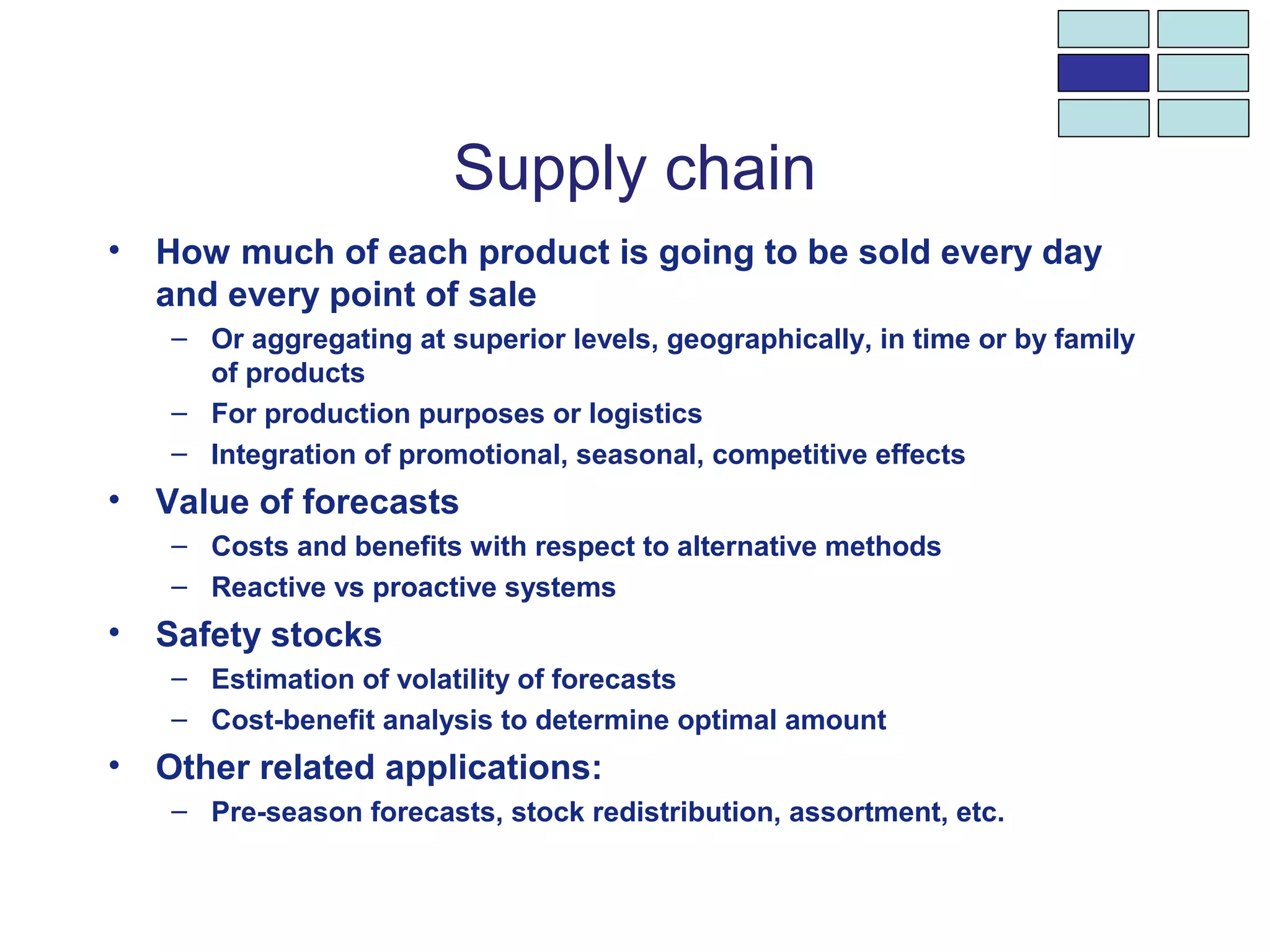 Supply chain

• How much of each product is going to be sold every day and every point of sale
 – Or aggregating at superior levels, geographically, in time or by family of products
 – For production purposes or logistics
 – Integration of promotional, seasonal, competitive effects
• Value of forecasts
 – Costs and benefits with respect to alternative methods
 – Reactive vs proactive systems
• Safety stocks
 – Estimation of volatility of forecasts
 – Cost-benefit analysis to determine optimal amount
• Other related applications:
 – Pre-season forecasts, stock redistribution, assortment, etc.